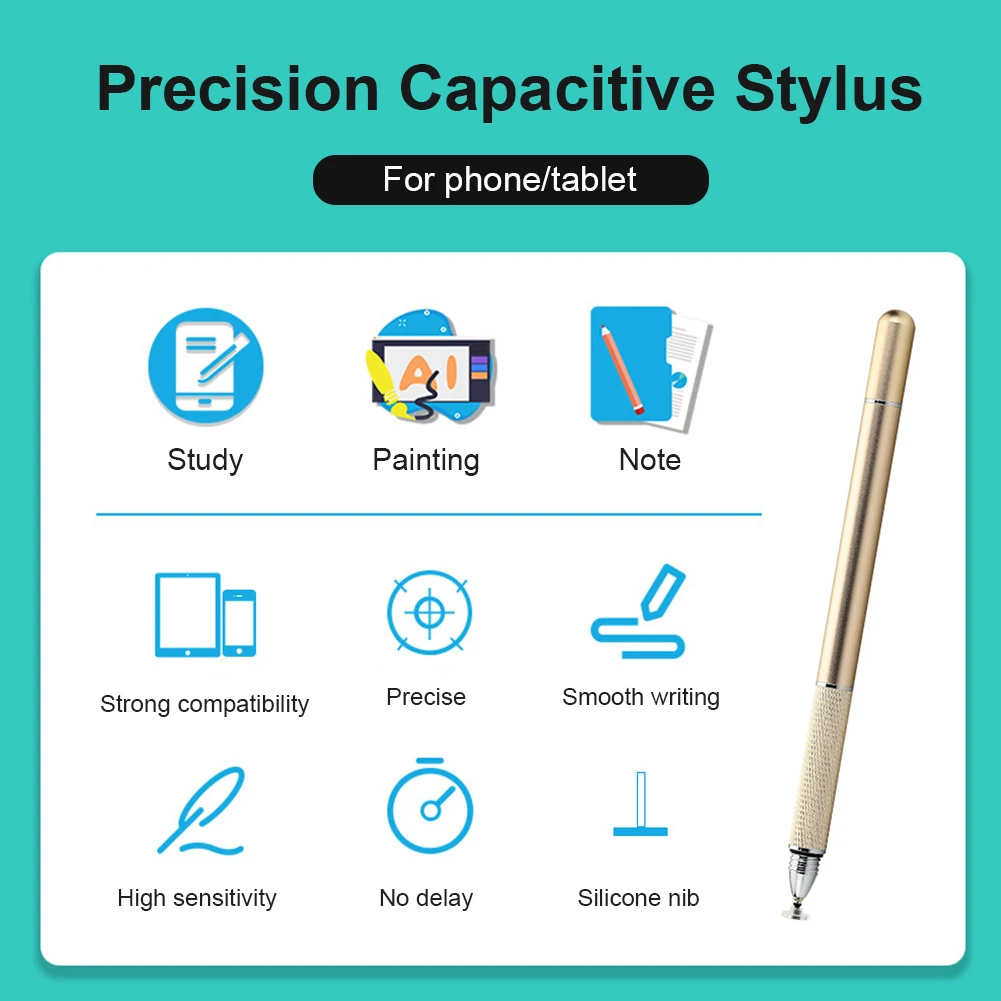 Precision Capacitive Stylus

For phone/tablet

AI

Study

Painting

Note

Strong compatibility

Precise

Smooth writing

High sensitivity

No delay

Silicone nib